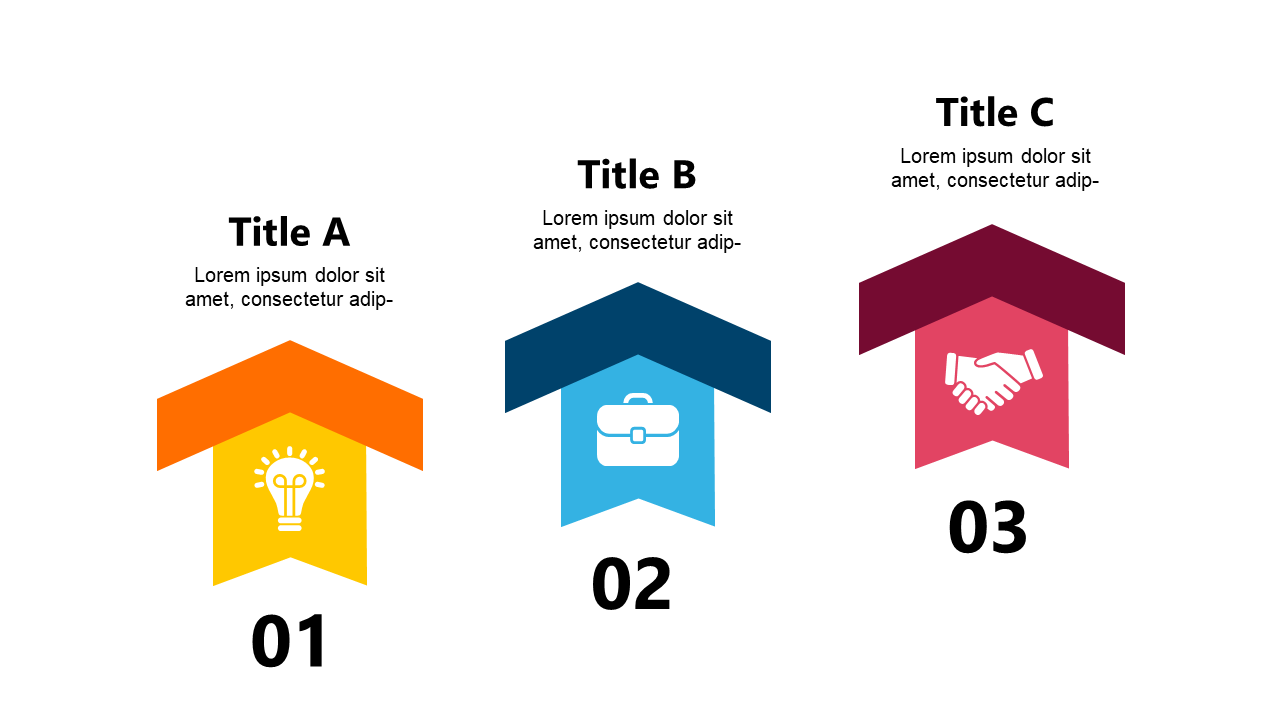 Title A

Lorem ipsum dolor sit amet, consectetur adip-

01

Title B

Lorem ipsum dolor sit amet, consectetur adip-

02

Title C

Lorem ipsum dolor sit amet, consectetur adip-

03